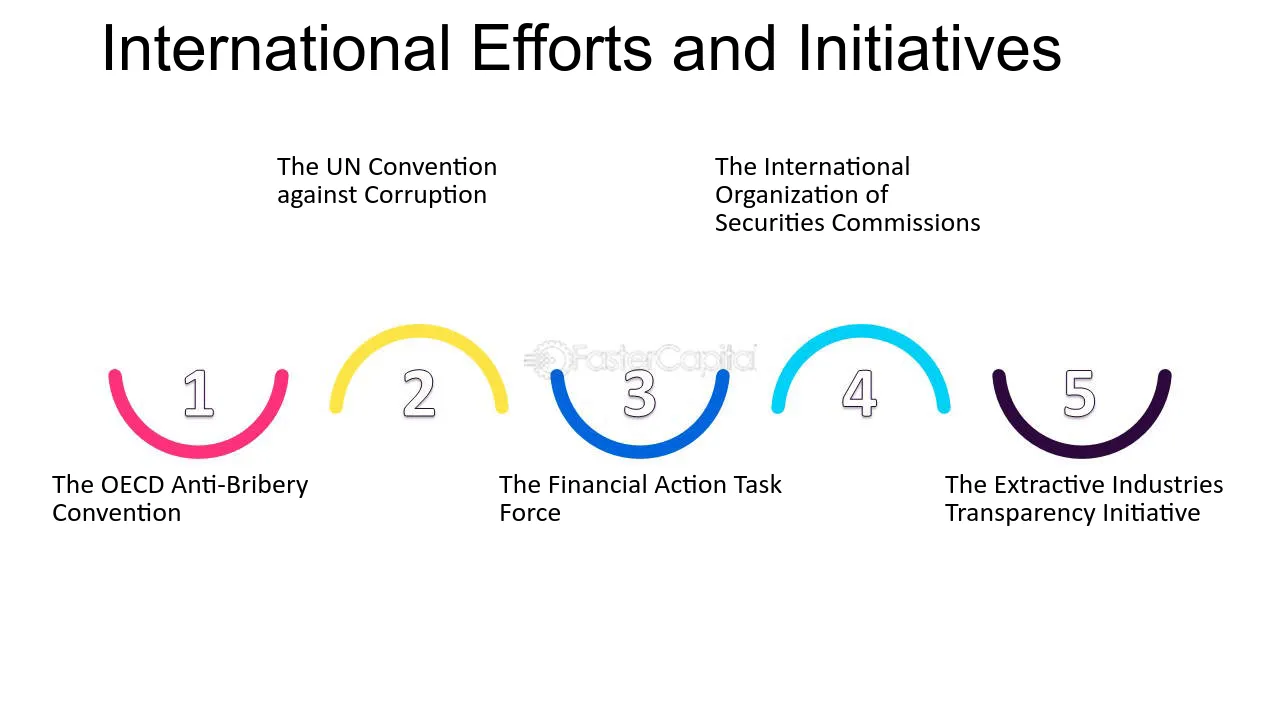 International Efforts and Initiatives

The UN Convention against Corruption

The International Organization of Securities Commissions

1

2

3

4

5

The OECD Anti-Bribery Convention

The Financial Action Task Force

The Extractive Industries Transparency Initiative

FasterCapital